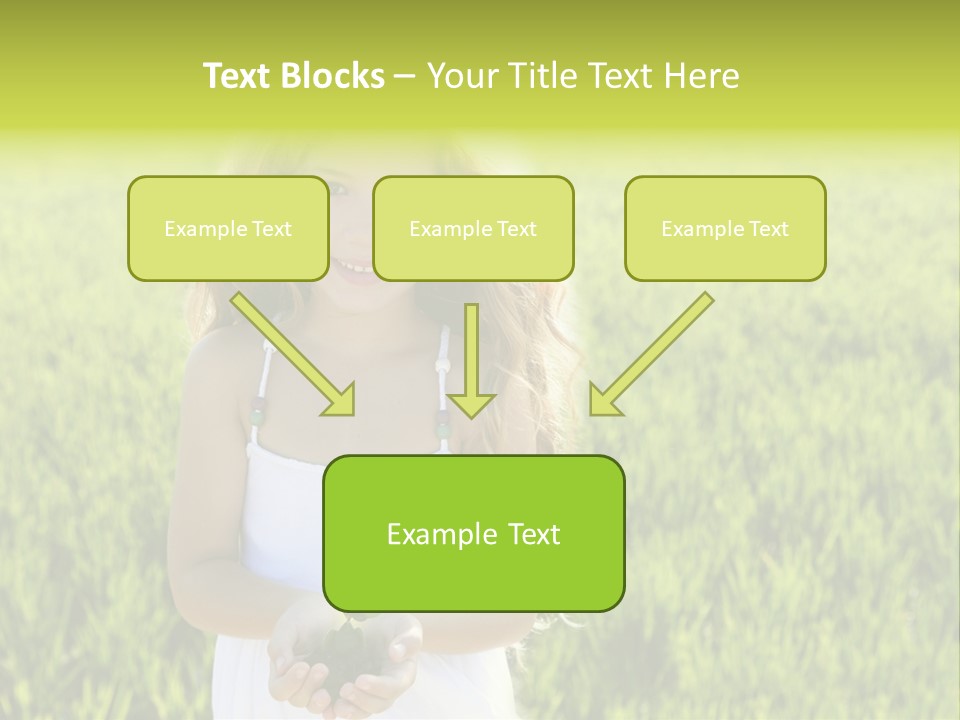 Text Blocks – Your Title Text Here

Example Text

Example Text

Example Text

Example Text